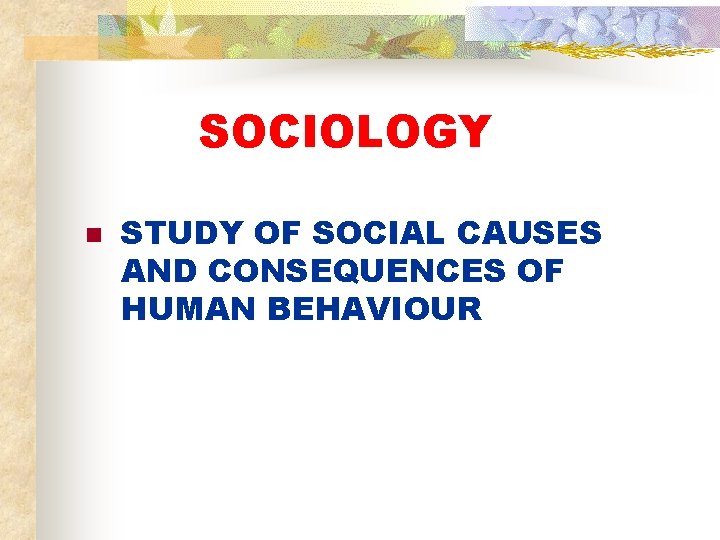 SOCIOLOGY

STUDY OF SOCIAL CAUSES AND CONSEQUENCES OF HUMAN BEHAVIOUR